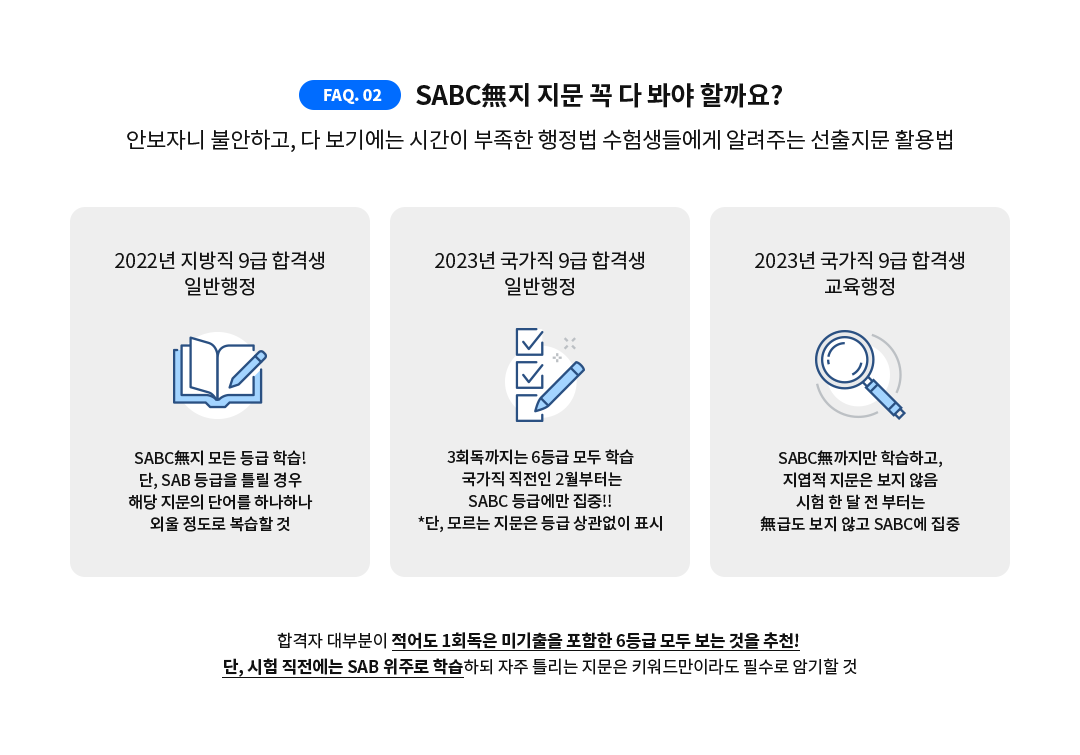 FAQ. 02 SABC無지 지문 꼭 다 봐야 할까요?

안보자니 불안하고, 다 보기에는 시간이 부족한 행정법 수험생들에게 알려주는 선출지문 활용법

2022년 지방직 9급 합격생
일반행정

SABC無지 모든 등급 학습!
단, SAB 등급을 틀릴 경우
해당 지문의 단어를 하나하나
외울 정도로 복습할 것

2023년 국가직 9급 합격생
일반행정

3회독까지는 6등급 모두 학습
국가직 직전인 2월부터는
SABC 등급에만 집중!!
*단, 모르는 지문은 등급 상관없이 표시

2023년 국가직 9급 합격생
교육행정

SABC無까지만 학습하고,
지엽적 지문은 보지 않음
시험 한 달 전 부터는
無급도 보지 않고 SABC에 집중

합격자 대부분이 적어도 1회독은 미기출을 포함한 6등급 모두 보는 것을 추천!
단, 시험 직전에는 SAB 위주로 학습하되 자주 틀리는 지문은 키워드만이라도 필수로 암기할 것